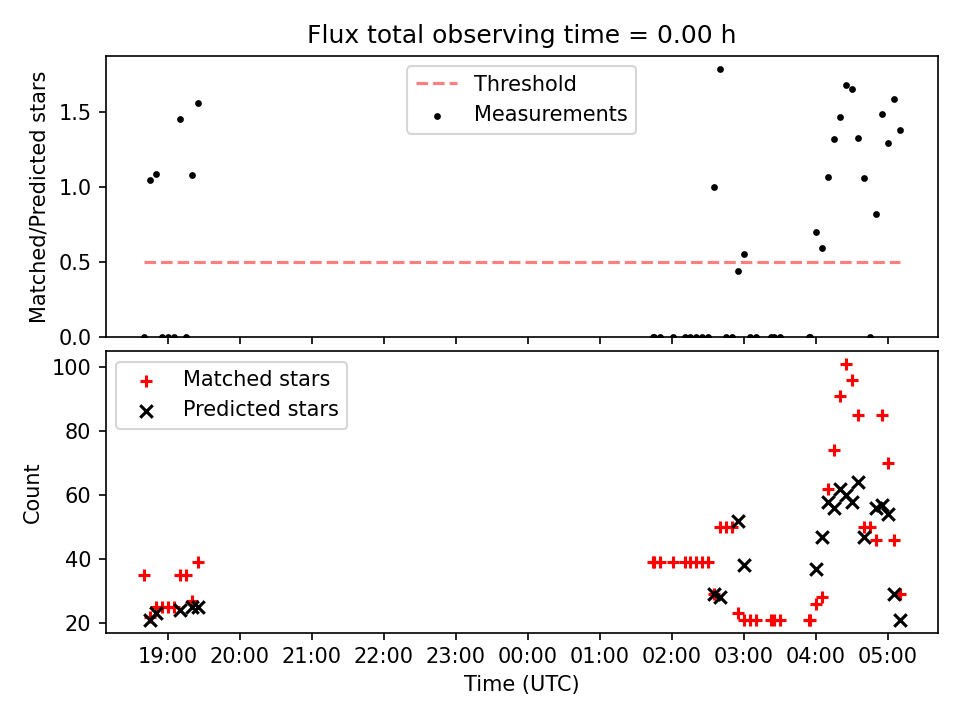 Flux total observing time = 0.00 h

Threshold
Measurements

Matched/Predicted stars

1.5
1.0
0.5
0.0

Matched stars
Predicted stars

Count

100
80
60
40
20

19:00 20:00 21:00 22:00 23:00 00:00 01:00 02:00 03:00 04:00 05:00

Time (UTC)